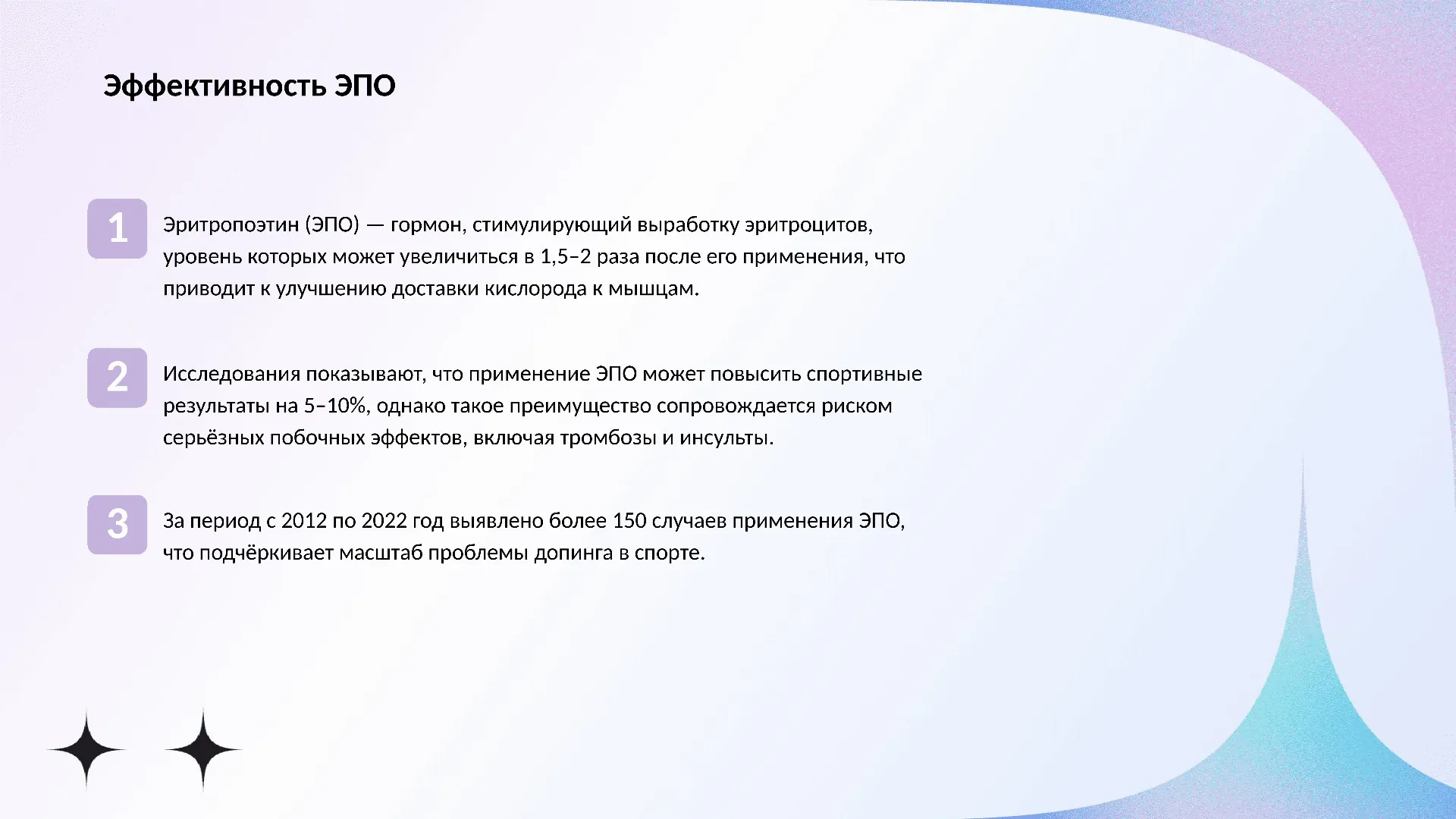 Эффективность ЭПО

1

Эритропоэтин (ЭПО) — гормон, стимулирующий выработку эритроцитов, уровень которых может увеличиться в 1,5–2 раза после его применения, что приводит к улучшению доставки кислорода к мышцам.

2

Исследования показывают, что применение ЭПО может повысить спортивные результаты на 5–10%, однако такое преимущество сопровождается риском серьёзных побочных эффектов, включая тромбозы и инсульты.

3

За период с 2012 по 2022 год выявлено более 150 случаев применения ЭПО, что подчёркивает масштаб проблемы допинга в спорте.